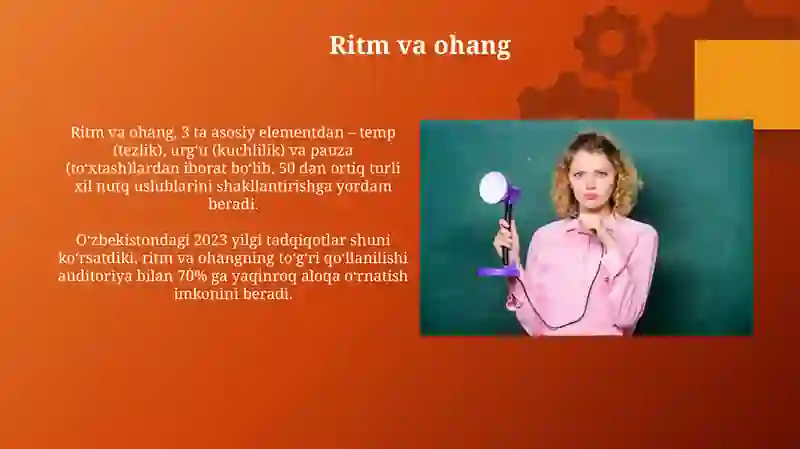 Ritm va ohang

Ritm va ohang, 3 ta asosiy elementdan – temp (tezlik), urgʻu (kuchlilik) va pauza (toʻxtash)lardan iborat boʻlib, 50 dan ortiq turli xil nutq uslublarini shakllantirishga yordam beradi.

Oʻzbekistondagi 2023 yilgi tadqiqotlar shuni koʻrsatdiki, ritm va ohangning toʻgʻri qoʻllanilishi auditoriya bilan 70% ga yaqinroq aloqa oʻrnatish imkonini beradi.